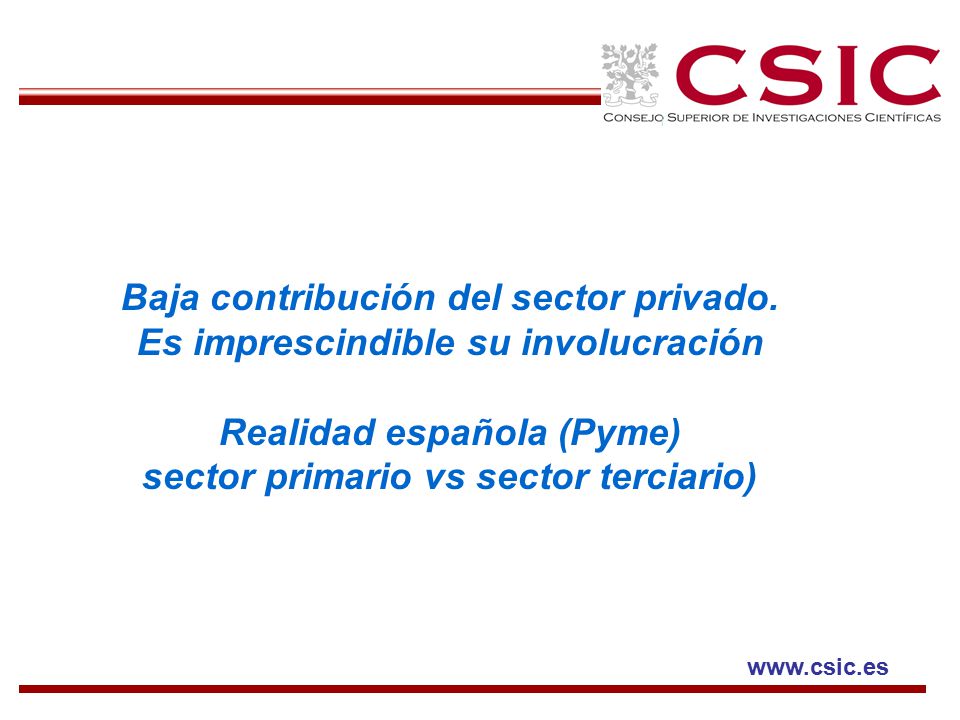 CSIC
CONSEJO SUPERIOR DE INVESTIGACIONES CIENTÍFICAS

Baja contribución del sector privado.
Es imprescindible su involucración

Realidad española (Pyme)
sector primario vs sector terciario)

www.csic.es